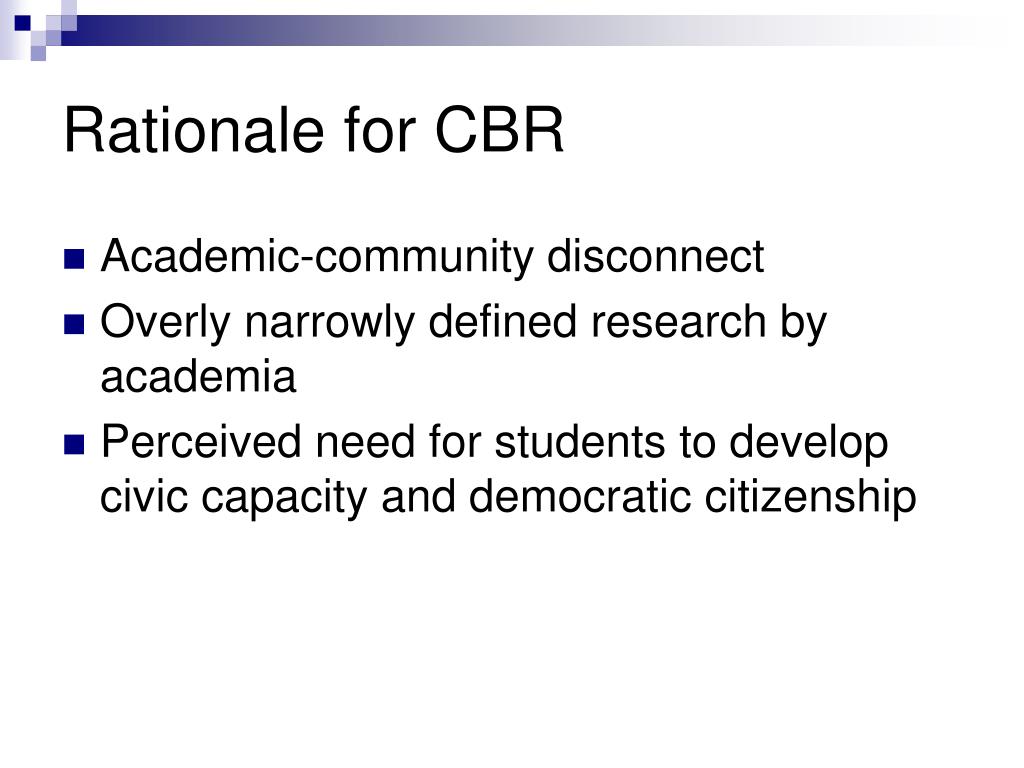 Rationale for CBR

- Academic-community disconnect
- Overly narrowly defined research by academia
- Perceived need for students to develop civic capacity and democratic citizenship